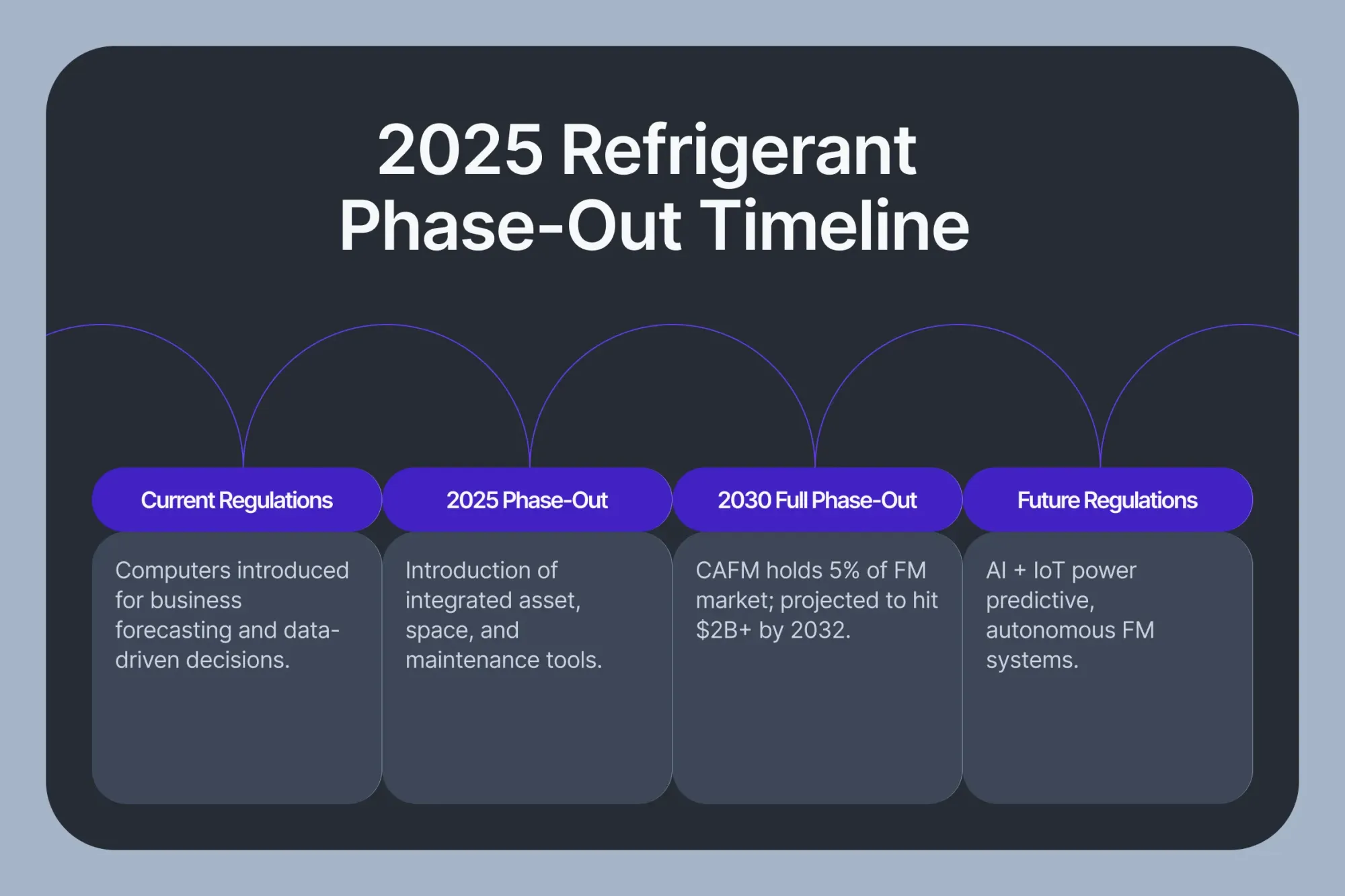 2025 Refrigerant Phase-Out Timeline

Current Regulations

Computers introduced for business forecasting and data-driven decisions.

2025 Phase-Out

Introduction of integrated asset, space, and maintenance tools.

2030 Full Phase-Out

CAFM holds 5% of FM market; projected to hit $2B+ by 2032.

Future Regulations

AI + IoT power predictive, autonomous FM systems.